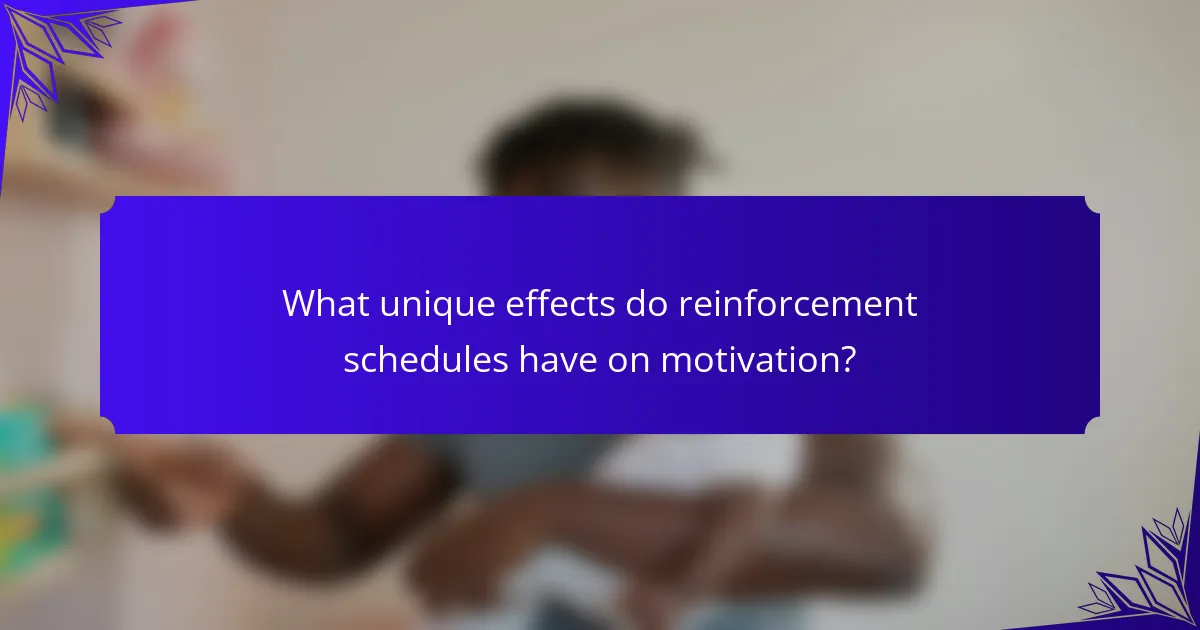 What unique effects do reinforcement schedules have on motivation?